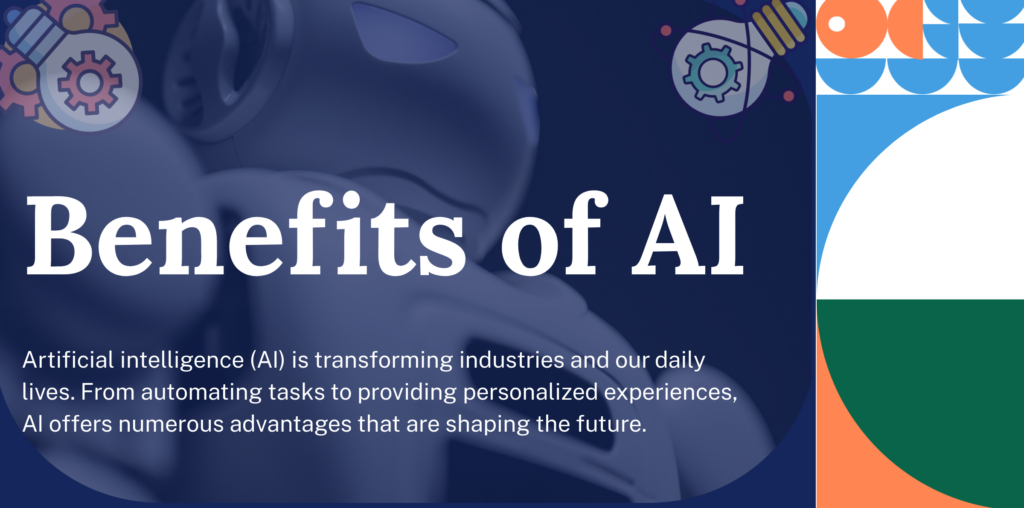 Benefits of AI

Artificial intelligence (AI) is transforming industries and our daily lives. From automating tasks to providing personalized experiences, AI offers numerous advantages that are shaping the future.